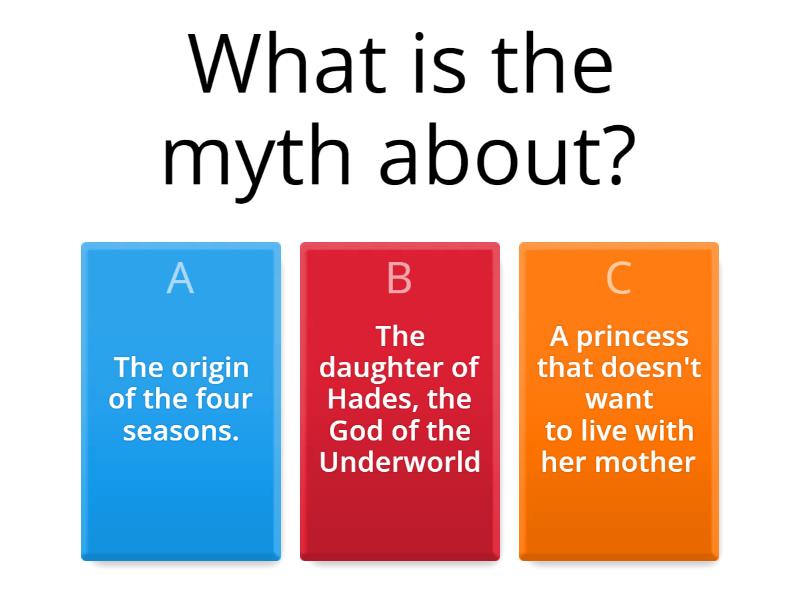 What is the myth about?

A

The origin of the four seasons.

B

The daughter of Hades, the God of the Underworld

C

A princess that doesn't want to live with her mother